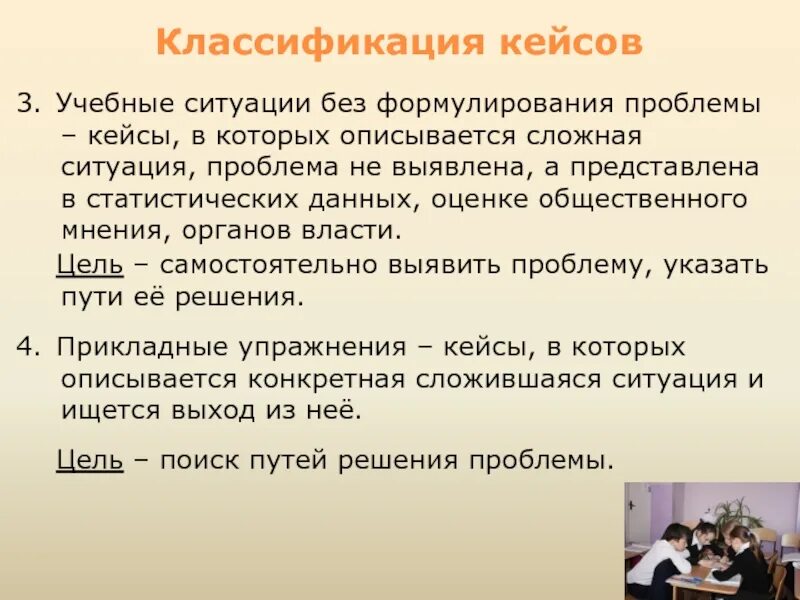 Классификация кейсов

3. Учебные ситуации без формулирования проблемы – кейсы, в которых описывается сложная ситуация, проблема не выявлена, а представлена в статистических данных, оценке общественного мнения, органов власти.

Цель – самостоятельно выявить проблему, указать пути её решения.

4. Прикладные упражнения – кейсы, в которых описывается конкретная сложившаяся ситуация и ищется выход из неё.

Цель – поиск путей решения проблемы.